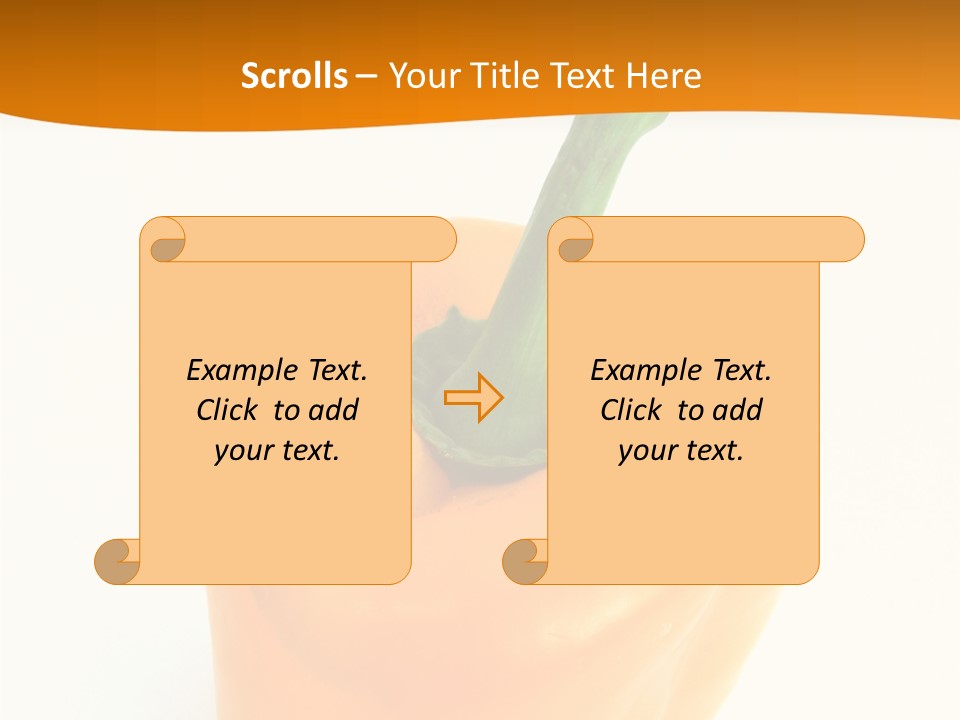 Scrolls – Your Title Text Here

Example Text. Click to add your text.

Example Text. Click to add your text.